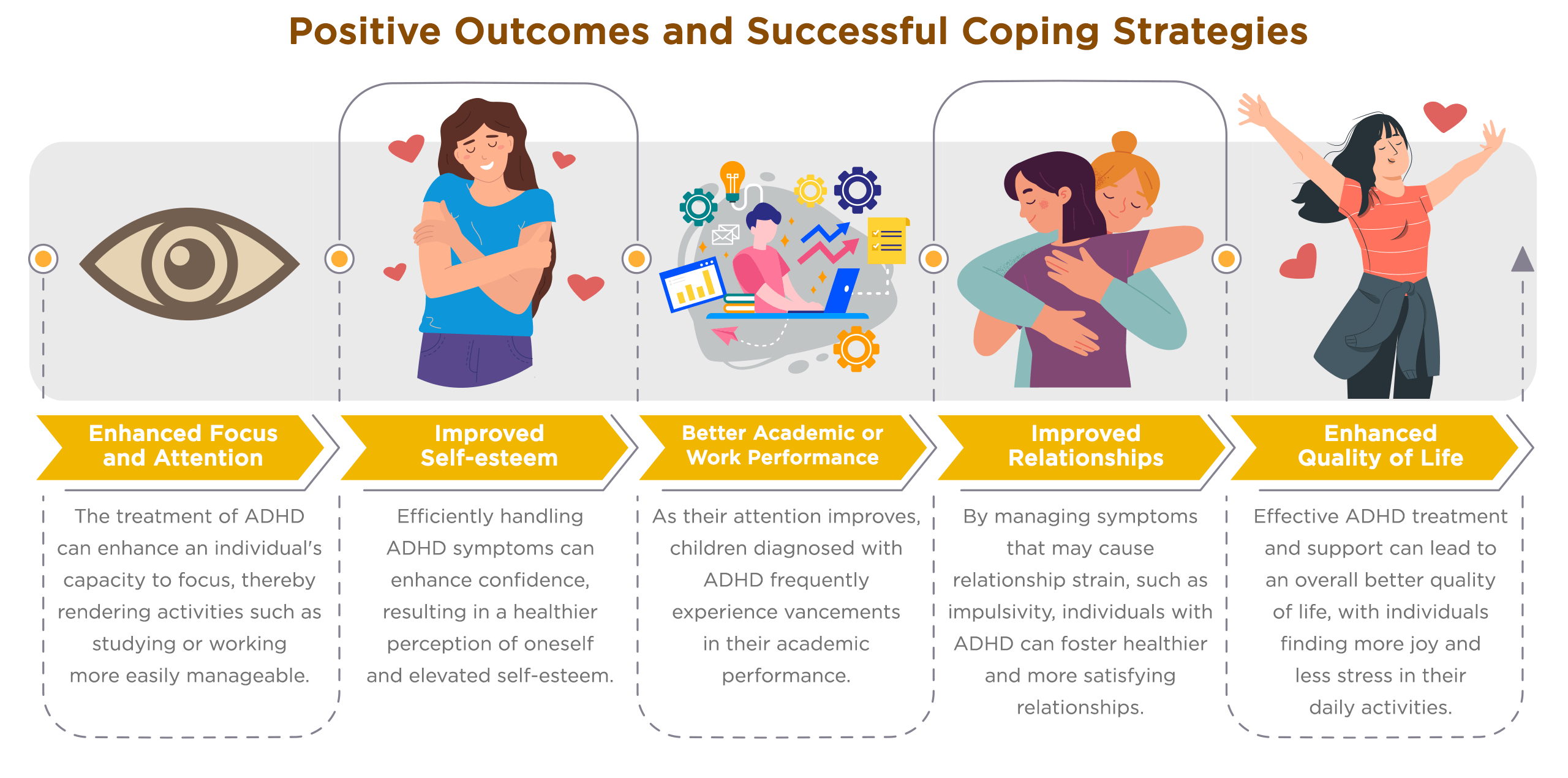 Positive Outcomes and Successful Coping Strategies

Enhanced Focus and Attention

The treatment of ADHD can enhance an individual's capacity to focus, thereby rendering activities such as studying or working more easily manageable.

Improved Self-esteem

Efficiently handling ADHD symptoms can enhance confidence, resulting in a healthier perception of oneself and elevated self-esteem.

Better Academic or Work Performance

As their attention improves, children diagnosed with ADHD frequently experience vancements in their academic performance.

Improved Relationships

By managing symptoms that may cause relationship strain, such as impulsivity, individuals with ADHD can foster healthier and more satisfying relationships.

Enhanced Quality of Life

Effective ADHD treatment and support can lead to an overall better quality of life, with individuals finding more joy and less stress in their daily activities.